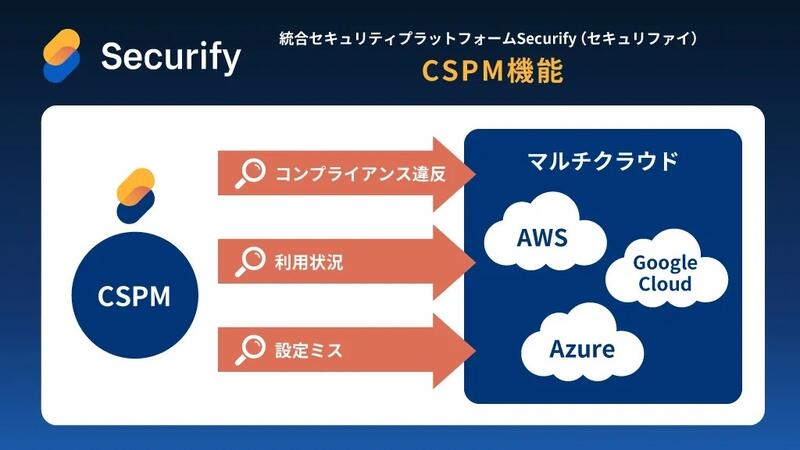 Securify

統合セキュリティプラットフォームSecurify（セキュリファイ）

CSPM機能

CSPM

コンプライアンス違反

利用状況

設定ミス

マルチクラウド

AWS

Google Cloud

Azure